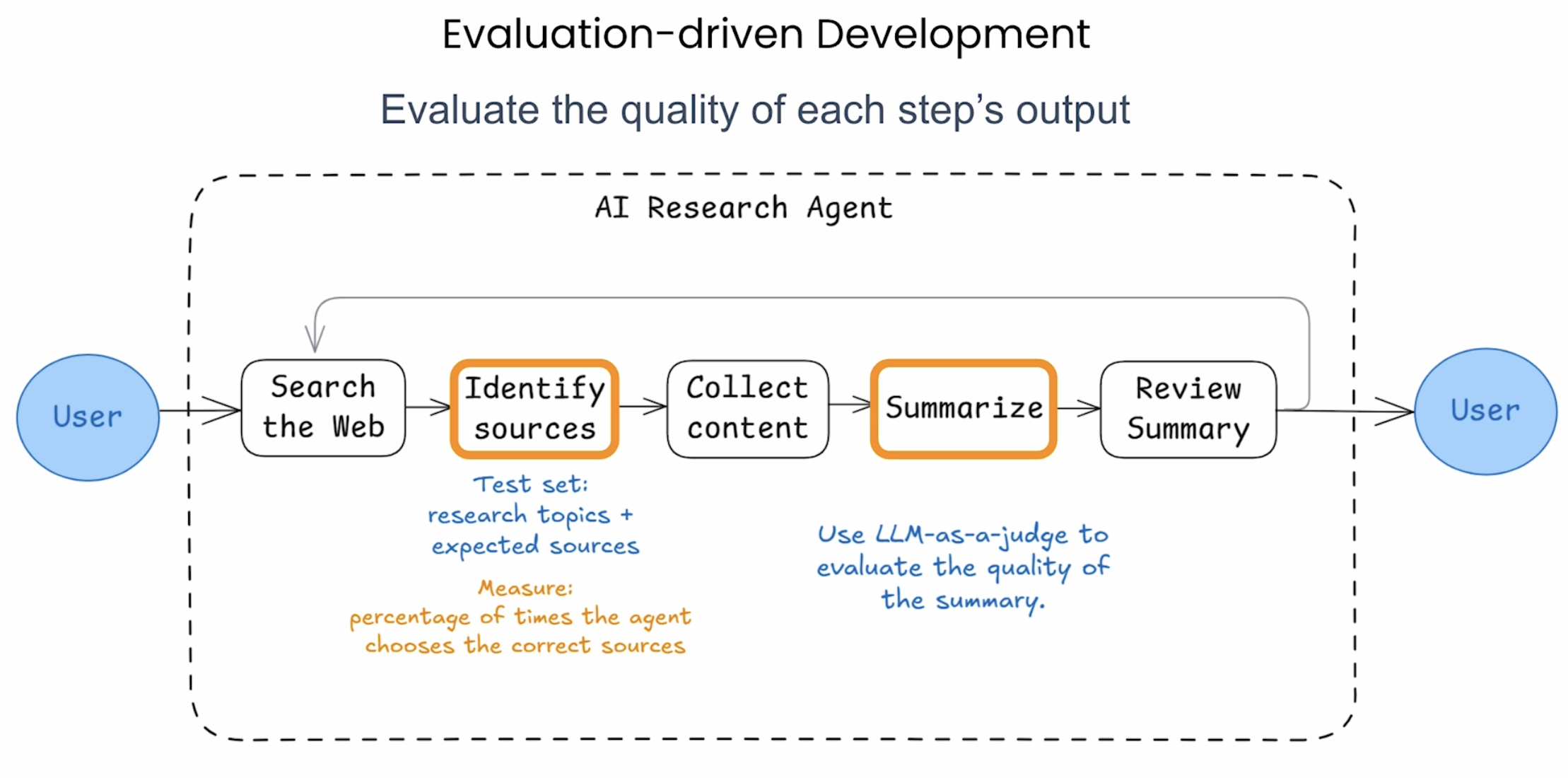 Evaluation-driven Development

Evaluate the quality of each step's output

AI Research Agent

User

Search the Web

Identify sources

Collect content

Summarize

Review Summary

User

Test set:
research topics +
expected sources

Measure:
percentage of times the agent
chooses the correct sources

Use LLM-as-a-judge to
evaluate the quality of
the summary.